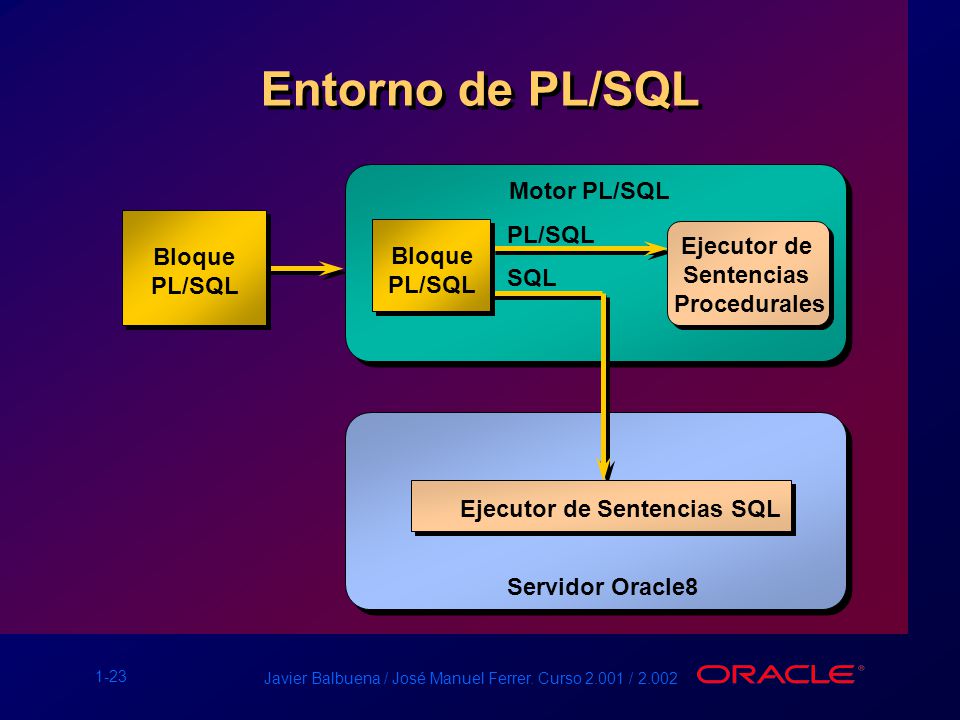 Entorno de PL/SQL

Bloque PL/SQL

Motor PL/SQL

Bloque PL/SQL

PL/SQL

SQL

Ejecutor de Sentencias Procedurales

Ejecutor de Sentencias SQL

Servidor Oracle8

1-23

Javier Balbuena / José Manuel Ferrer. Curso 2.001 / 2.002

ORACLE®